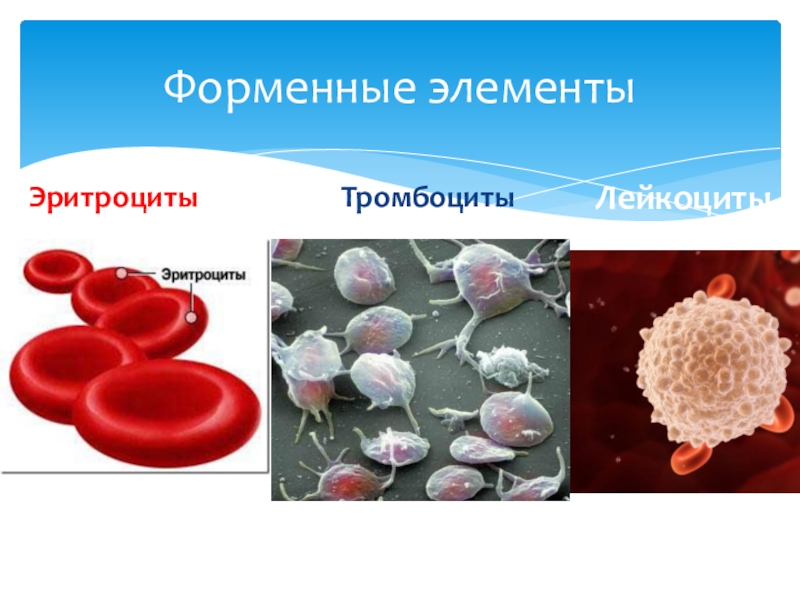 Форменные элементы

Эритроциты

Тромбоциты

Лейкоциты

Эритроциты